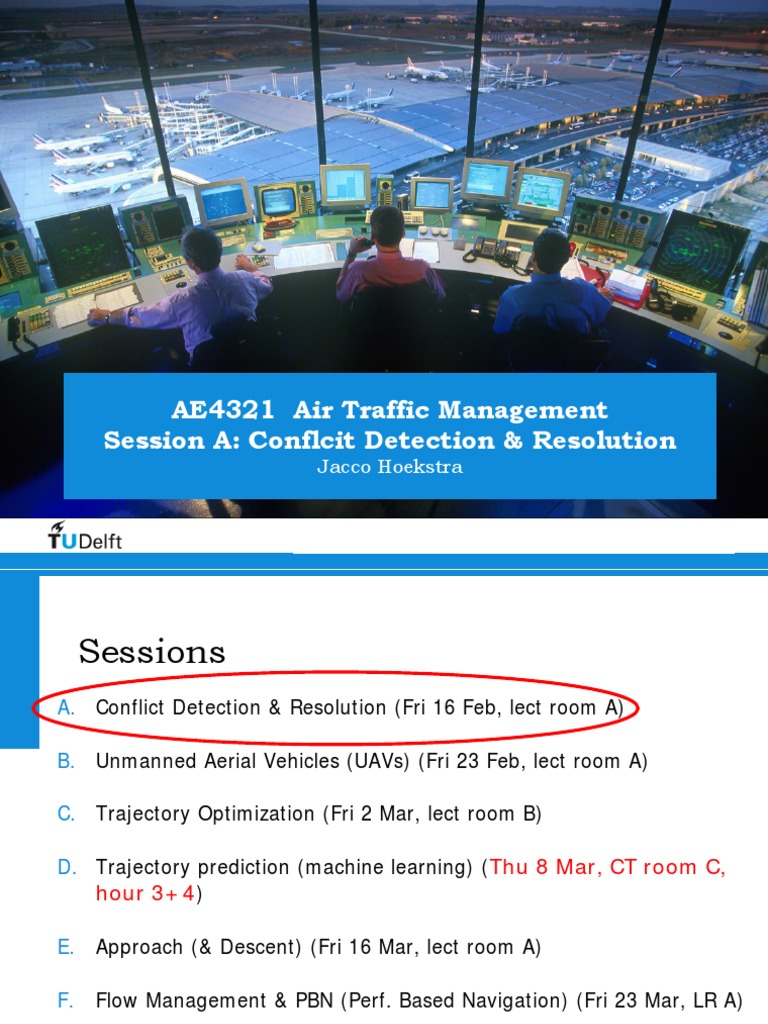 AE4321 Air Traffic Management
Session A: Conflcit Detection & Resolution
Jacco Hoekstra

TUDelft

Sessions

A. Conflict Detection & Resolution (Fri 16 Feb, lect room A)

B. Unmanned Aerial Vehicles (UAVs) (Fri 23 Feb, lect room A)

C. Trajectory Optimization (Fri 2 Mar, lect room B)

D. Trajectory prediction (machine learning) (Thu 8 Mar, CT room C, hour 3+4)

E. Approach (& Descent) (Fri 16 Mar, lect room A)

F. Flow Management & PBN (Perf. Based Navigation) (Fri 23 Mar, LR A)